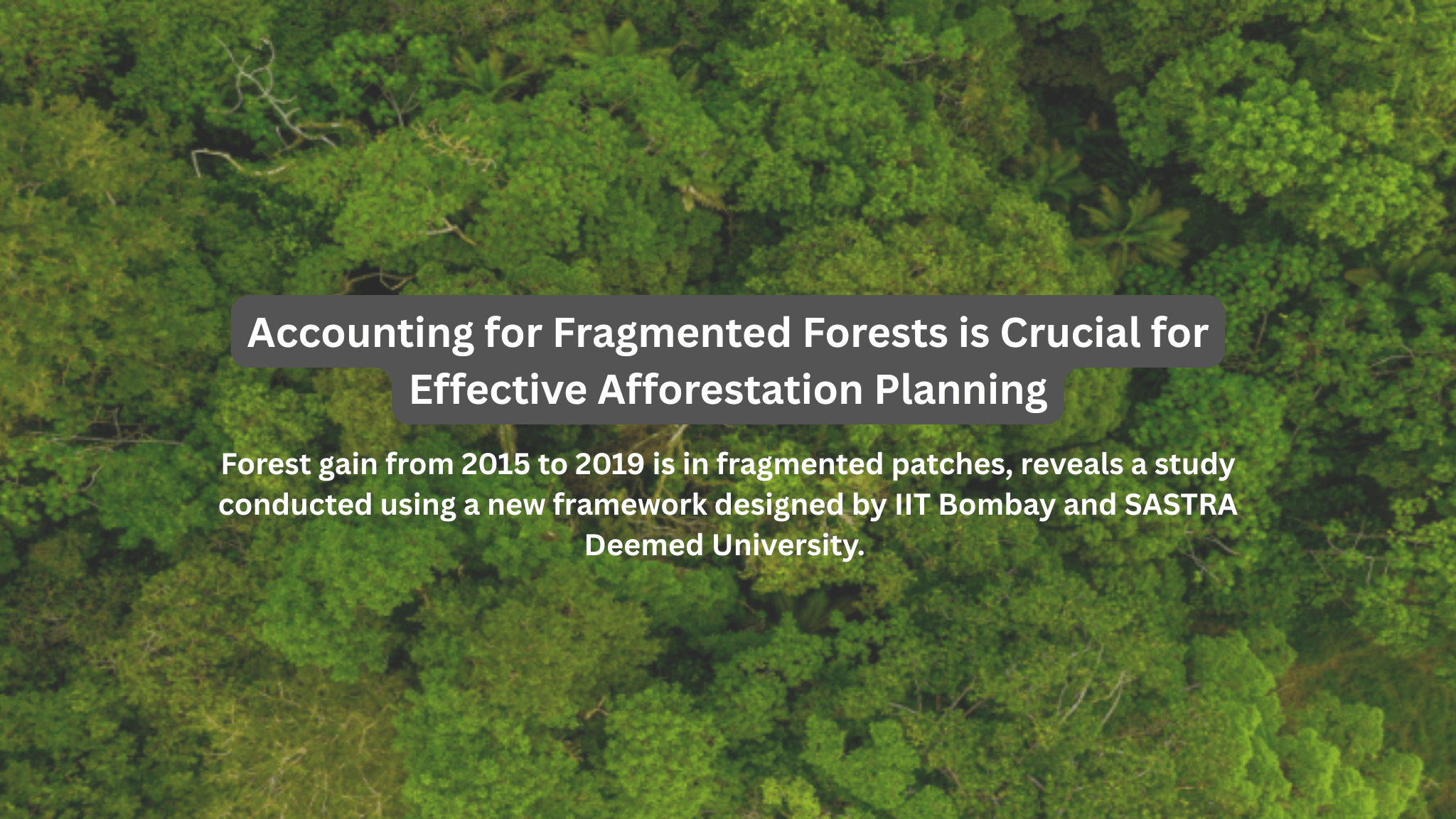 Accounting for Fragmented Forests is Crucial for Effective Afforestation Planning

Forest gain from 2015 to 2019 is in fragmented patches, reveals a study conducted using a new framework designed by IIT Bombay and SASTRA Deemed University.